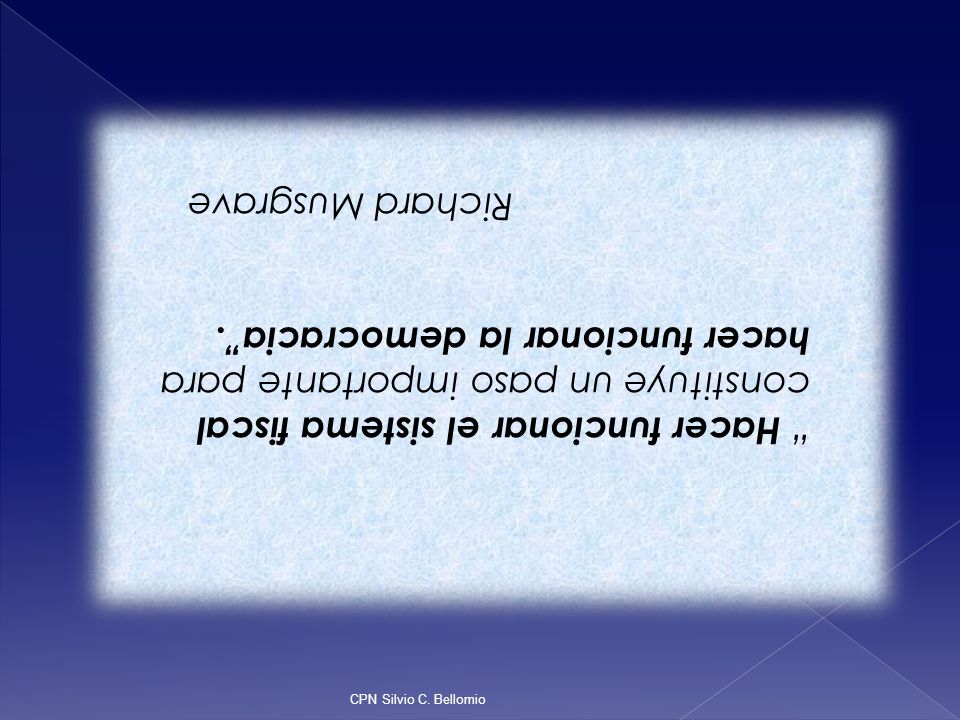 " Hacer funcionar el sistema fiscal constituye un paso importante para hacer funcionar la democracia".

Richard Musgrave

CPN Silvio C. Bellomio